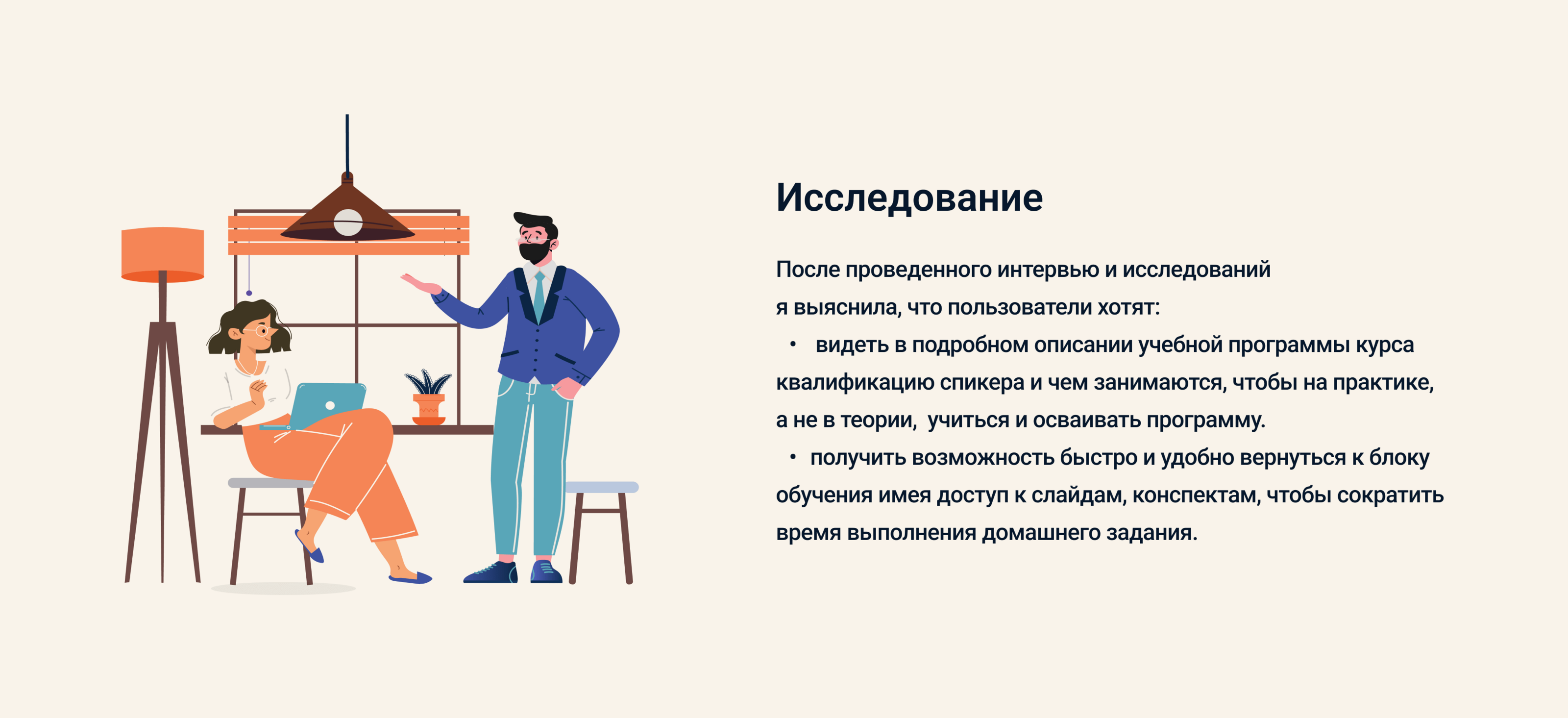 Исследование

После проведенного интервью и исследований я выяснила, что пользователи хотят:

• видеть в подробном описании учебной программы курса квалификацию спикера и чем занимаются, чтобы на практике, а не в теории, учиться и осваивать программу.
• получить возможность быстро и удобно вернуться к блоку обучения имея доступ к слайдам, конспектам, чтобы сократить время выполнения домашнего задания.